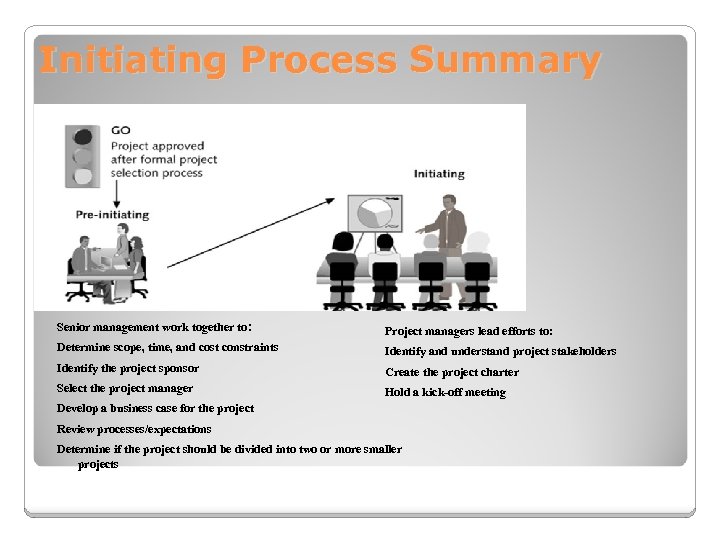 Initiating Process Summary

GO
Project approved after formal project selection process

Pre-initiating

Initiating

Senior management work together to:
Determine scope, time, and cost constraints
Identify the project sponsor
Select the project manager
Develop a business case for the project
Review processes/expectations
Determine if the project should be divided into two or more smaller projects

Project managers lead efforts to:
Identify and understand project stakeholders
Create the project charter
Hold a kick-off meeting